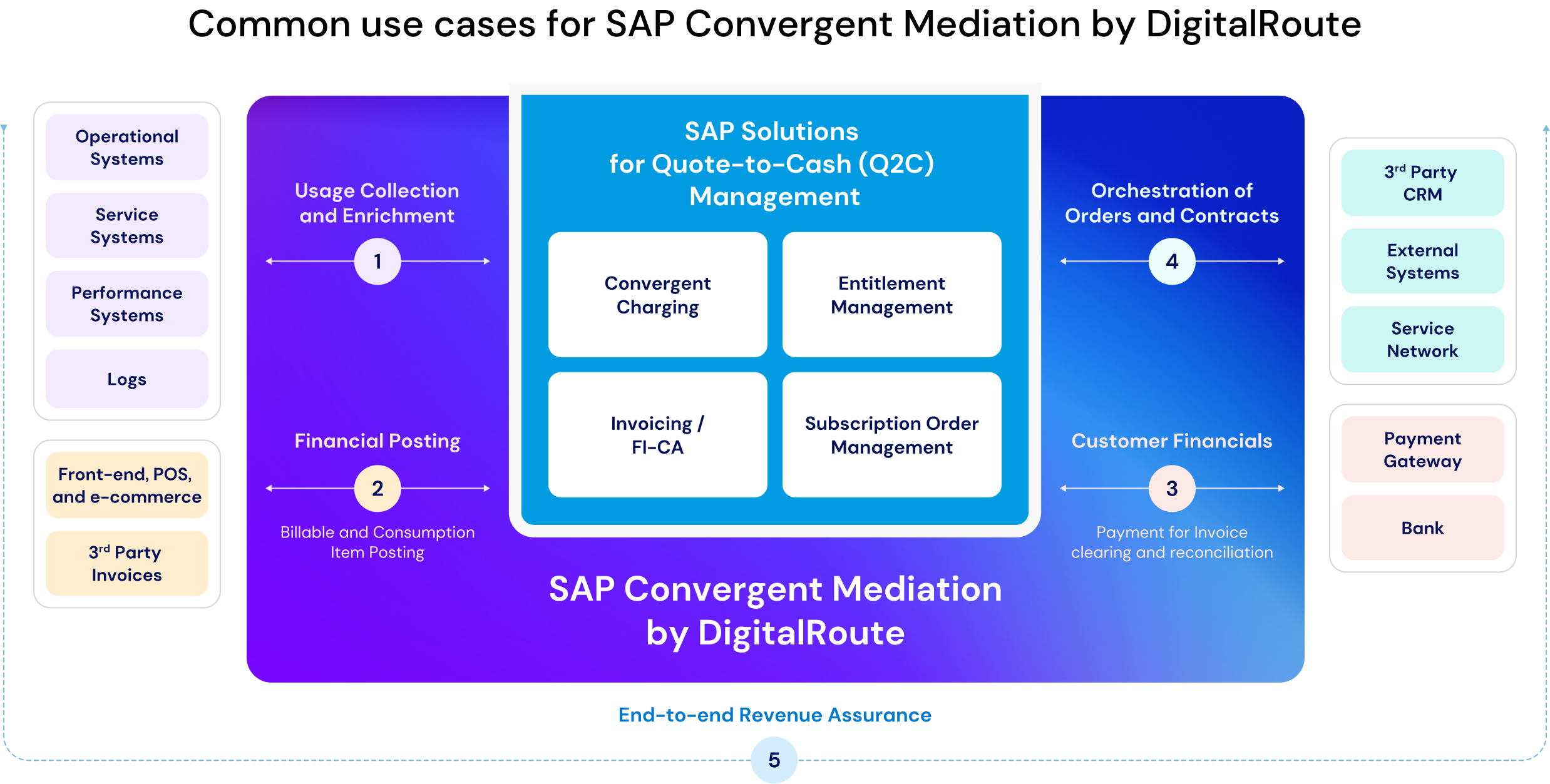 Common use cases for SAP Convergent Mediation by DigitalRoute

Operational Systems

Service Systems

Performance Systems

Logs

Front-end, POS, and e-commerce

3rd Party Invoices

Usage Collection and Enrichment

1

Financial Posting

2

Billable and Consumption Item Posting

SAP Solutions for Quote-to-Cash (Q2C) Management

Convergent Charging

Entitlement Management

Invoicing / FI-CA

Subscription Order Management

SAP Convergent Mediation by DigitalRoute

Orchestration of Orders and Contracts

4

Customer Financials

3

Payment for Invoice clearing and reconciliation

3rd Party CRM

External Systems

Service Network

Payment Gateway

Bank

End-to-end Revenue Assurance

5